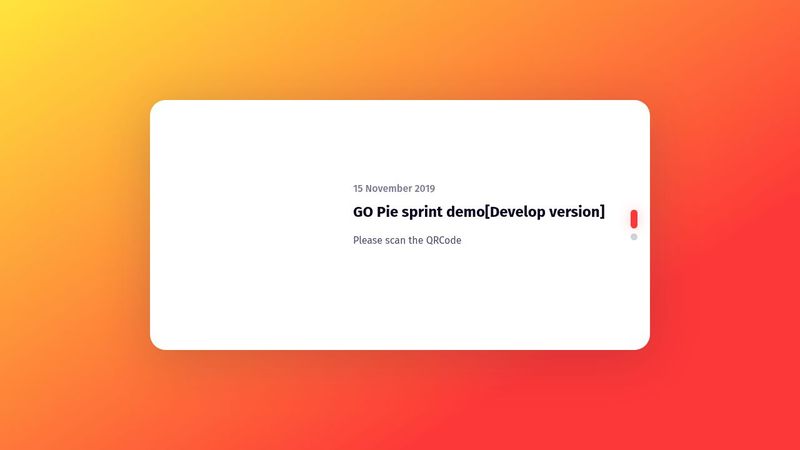 15 November 2019

GO Pie sprint demo[Develop version]

Please scan the QRCode